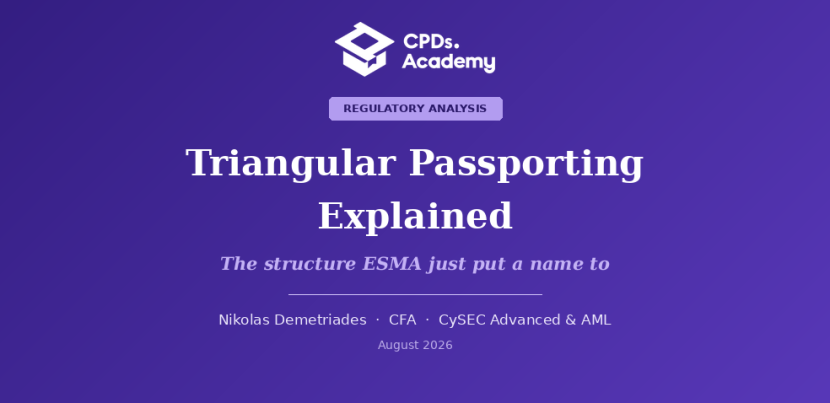 CPDs.
Academy

REGULATORY ANALYSIS

Triangular Passporting Explained

The structure ESMA just put a name to

Nikolas Demetriades · CFA · CySEC Advanced & AML

August 2026